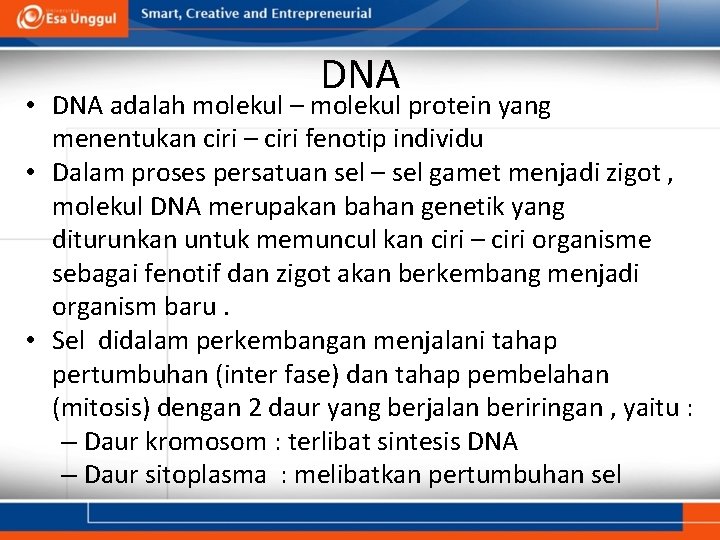 Esa Unggul

Smart, Creative and Entrepreneurial

DNA

• DNA adalah molekul – molekul protein yang menentukan ciri – ciri fenotip individu

• Dalam proses persatuan sel – sel gamet menjadi zigot , molekul DNA merupakan bahan genetik yang diturunkan untuk memuncul kan ciri – ciri organisme sebagai fenotif dan zigot akan berkembang menjadi organism baru .

• Sel didalam perkembangan menjalani tahap pertumbuhan (inter fase) dan tahap pembelahan (mitosis) dengan 2 daur yang berjalan beriringan , yaitu :

– Daur kromosom : terlibat sintesis DNA

– Daur sitoplasma : melibatkan pertumbuhan sel